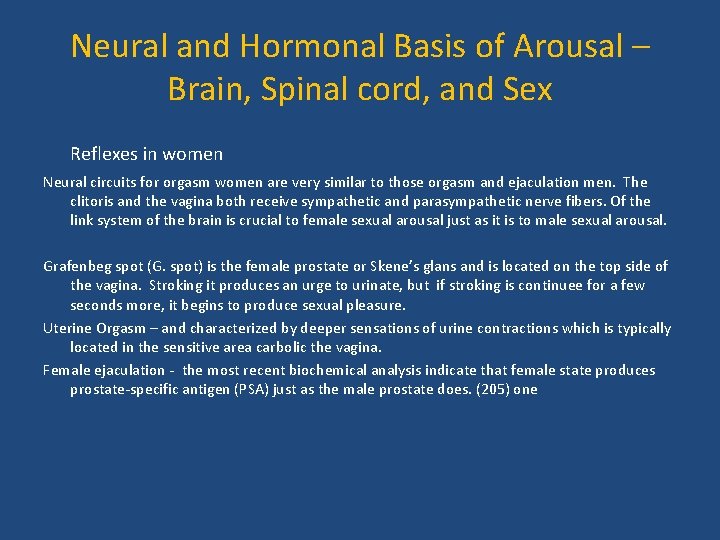 Neural and Hormonal Basis of Arousal – Brain, Spinal cord, and Sex

Reflexes in women

Neural circuits for orgasm women are very similar to those orgasm and ejaculation men. The clitoris and the vagina both receive sympathetic and parasympathetic nerve fibers. Of the link system of the brain is crucial to female sexual arousal just as it is to male sexual arousal.

Grafenbeg spot (G. spot) is the female prostate or Skene's glans and is located on the top side of the vagina. Stroking it produces an urge to urinate, but if stroking is continuee for a few seconds more, it begins to produce sexual pleasure.

Uterine Orgasm – and characterized by deeper sensations of urine contractions which is typically located in the sensitive area carbolic the vagina.

Female ejaculation - the most recent biochemical analysis indicate that female state produces prostate-specific antigen (PSA) just as the male prostate does. (205) one